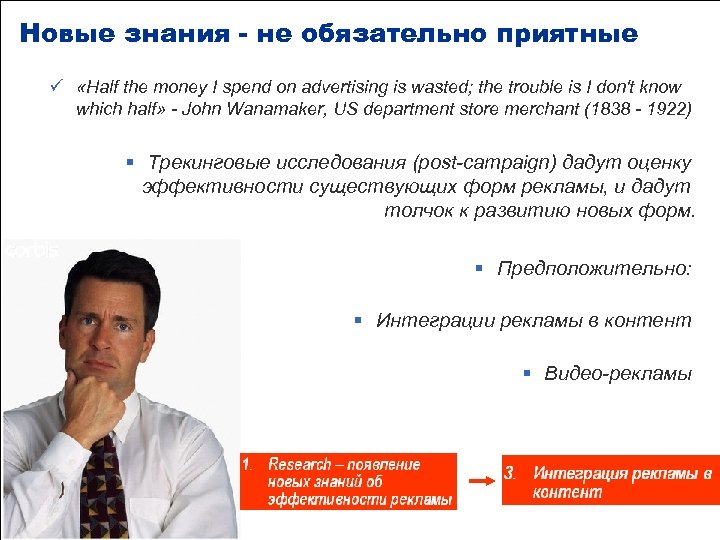 Новые знания - не обязательно приятные

✓ «Half the money I spend on advertising is wasted; the trouble is I don't know which half» - John Wanamaker, US department store merchant (1838 - 1922)

▪ Трекинговые исследования (post-campaign) дадут оценку эффективности существующих форм рекламы, и дадут толчок к развитию новых форм.

▪ Предположительно:

▪ Интеграции рекламы в контент

▪ Видео-рекламы

corbis

1. Research – появление новых знаний об эффективности рекламы

3. Интеграция рекламы в контент